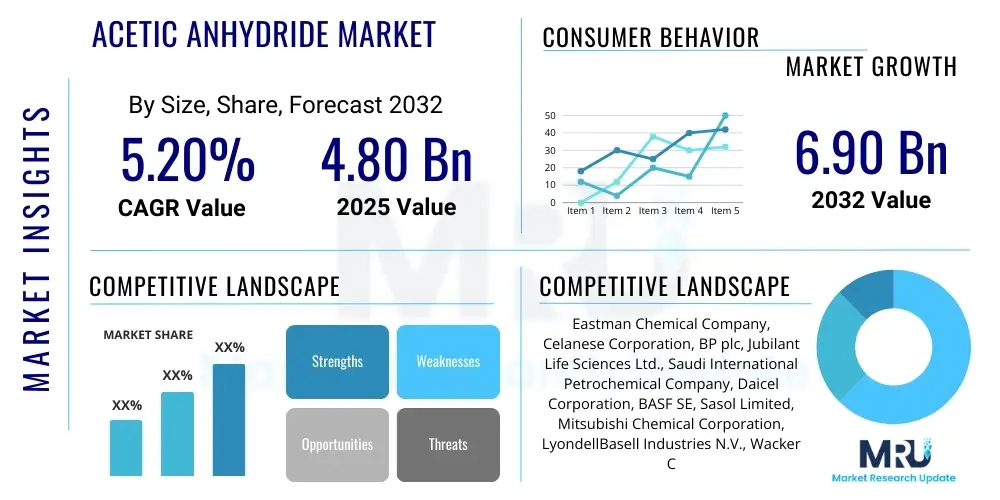 MARKET INSIGHTS

ACETIC ANHYDRIDE MARKET

By Size, Share, Forecast 2032

5.20%
CAGR Value

4.80 Bn
2025 Value

CONSUMER BEHAVIOR

MARKET GROWTH

50
40
30
20
10
0
Item 1 Item 2 Item 3 Item 4 Item 5

6.90 Bn
2032 Value

COMPETITIVE LANDSCAPE

MARKET SHARE

XX%
XX%
XX%

Strengths
Weaknesses
Opportunities
Threats

COMPETITIVE LANDSCAPE

Eastman Chemical Company, Celanese Corporation, BP plc, Jubilant Life Sciences Ltd., Saudi International Petrochemical Company, Daicel Corporation, BASF SE, Sasol Limited, Mitsubishi Chemical Corporation, LyondellBasell Industries N.V., Wacker C

MRU
Market Research Update